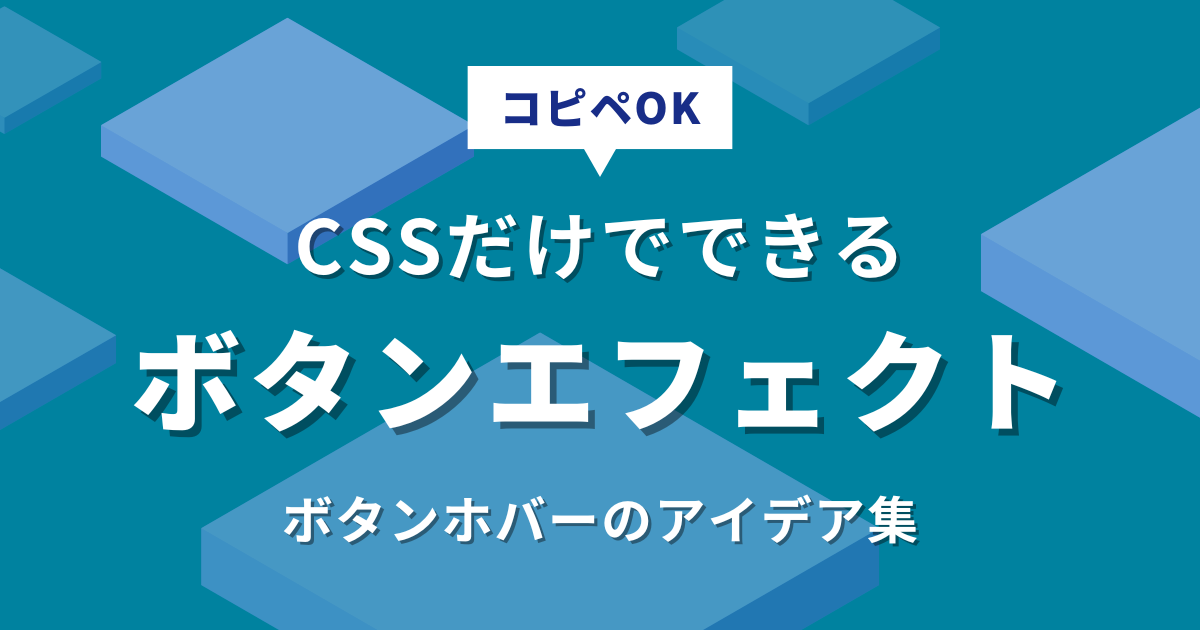 コピペOK

CSSだけでできる

ボタンエフェクト

ボタンホバーのアイデア集